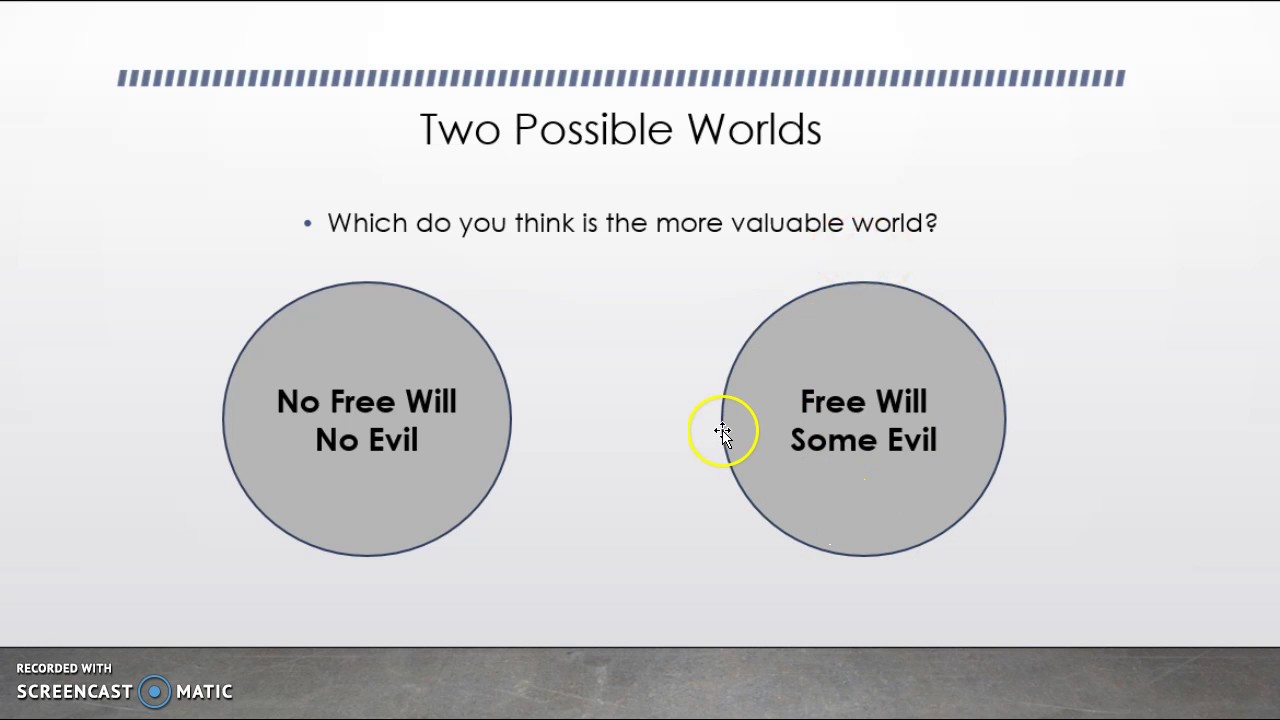 Two Possible Worlds

• Which do you think is the more valuable world?

No Free Will
No Evil

Free Will
Some Evil

RECORDED WITH
SCREENCAST MATIC